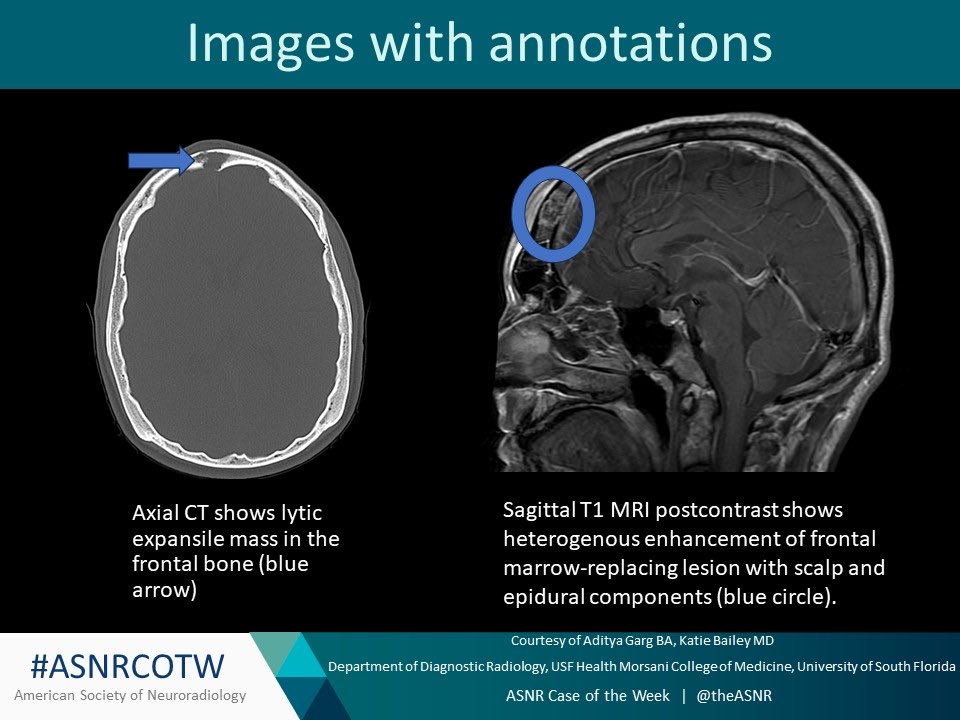 Images with annotations

Axial CT shows lytic expansile mass in the frontal bone (blue arrow)

Sagittal T1 MRI postcontrast shows heterogenous enhancement of frontal marrow-replacing lesion with scalp and epidural components (blue circle).

#ASNRCOTW
American Society of Neuroradiology

Courtesy of Aditya Garg BA, Katie Bailey MD
Department of Diagnostic Radiology, USF Health Morsani College of Medicine, University of South Florida
ASNR Case of the Week | @theASNR